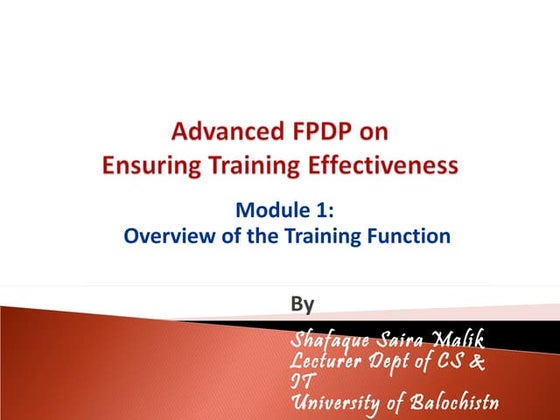 Advanced FPDP on
Ensuring Training Effectiveness

Module 1:
Overview of the Training Function

By

Shafaque Saira Malik
Lecturer Dept of CS & IT
University of Balochistn